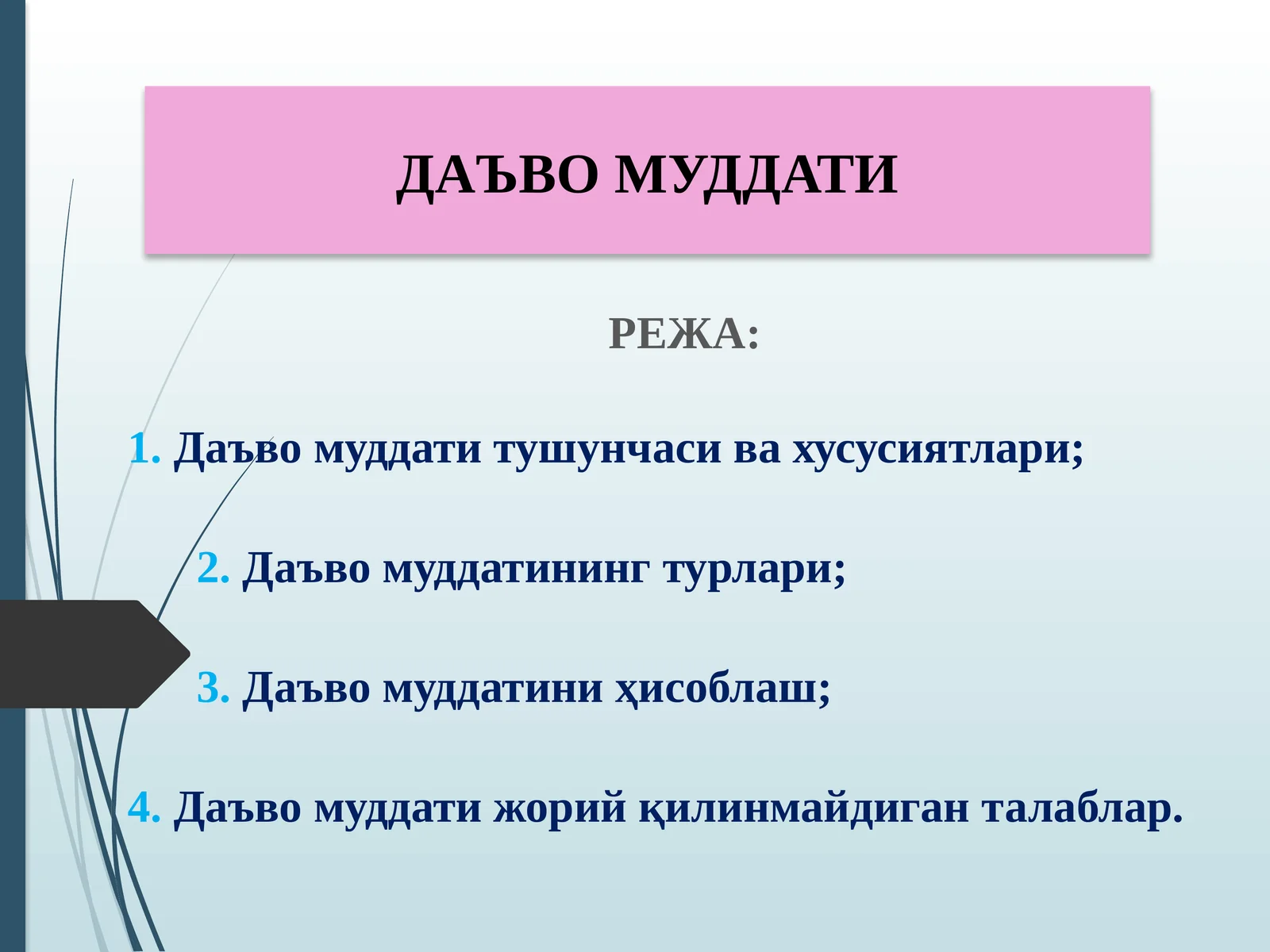 ДАЪВО МУДДАТИ

РЕЖА:

1. Даъво муддати тушунчаси ва хусусиятлари;

2. Даъво муддатининг турлари;

3. Даъво муддатини ҳисоблаш;

4. Даъво муддати жорий қилинмайдиган талаблар.